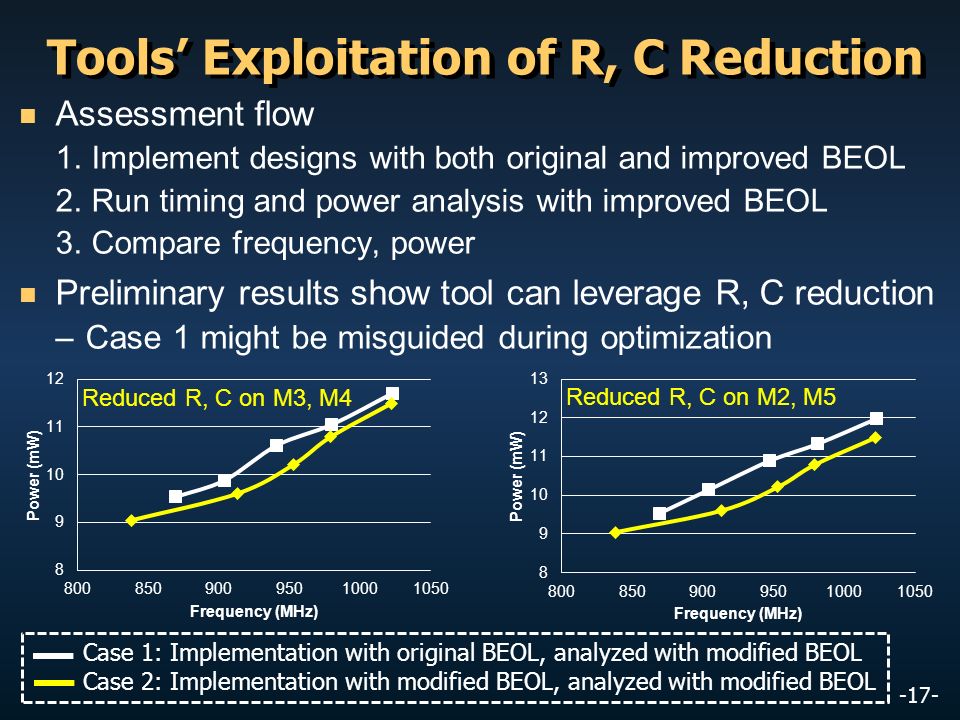 Tools' Exploitation of R, C Reduction

Assessment flow

1. Implement designs with both original and improved BEOL
2. Run timing and power analysis with improved BEOL
3. Compare frequency, power

Preliminary results show tool can leverage R, C reduction
– Case 1 might be misguided during optimization

Reduced R, C on M3, M4

Power (mW)

12
11
10
9
8

800 850 900 950 1000 1050

Frequency (MHz)

Reduced R, C on M2, M5

Power (mW)

13
12
11
10
9
8

800 850 900 950 1000 1050

Frequency (MHz)

Case 1: Implementation with original BEOL, analyzed with modified BEOL
Case 2: Implementation with modified BEOL, analyzed with modified BEOL

-17-